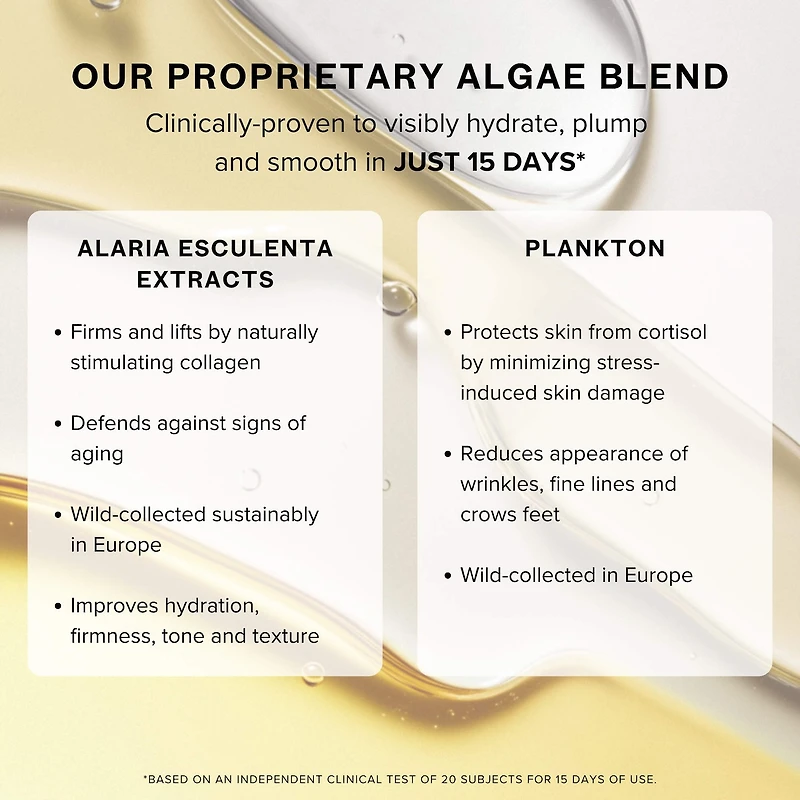 OUR PROPRIETARY ALGAE BLEND

Clinically-proven to visibly hydrate, plump and smooth in JUST 15 DAYS*

ALARIA ESCULENTA EXTRACTS

• Firms and lifts by naturally stimulating collagen

• Defends against signs of aging

• Wild-collected sustainably in Europe

• Improves hydration, firmness, tone and texture

PLANKTON

• Protects skin from cortisol by minimizing stress-induced skin damage

• Reduces appearance of wrinkles, fine lines and crows feet

• Wild-collected in Europe

*BASED ON AN INDEPENDENT CLINICAL TEST OF 20 SUBJECTS FOR 15 DAYS OF USE.